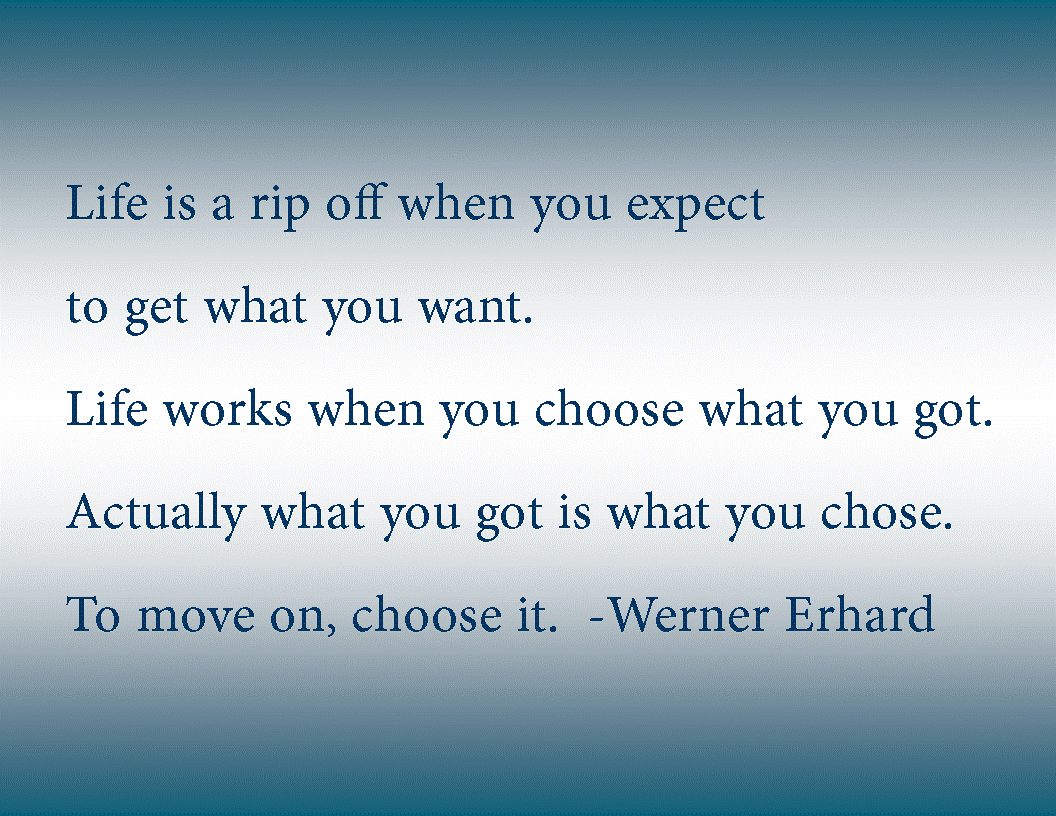 Life is a rip off when you expect

to get what you want.

Life works when you choose what you got.

Actually what you got is what you chose.

To move on, choose it.  -Werner Erhard